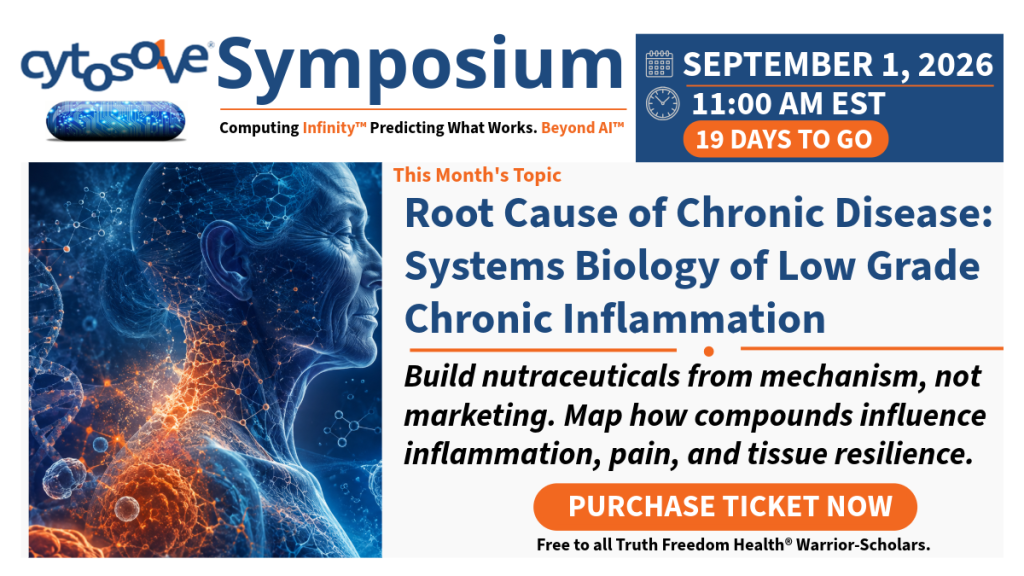 cytosolve® Symposium

Computing Infinity™ Predicting What Works. Beyond AI™

SEPTEMBER 1, 2026
11:00 AM EST
19 DAYS TO GO

This Month's Topic

Root Cause of Chronic Disease: Systems Biology of Low Grade Chronic Inflammation

Build nutraceuticals from mechanism, not marketing. Map how compounds influence inflammation, pain, and tissue resilience.

PURCHASE TICKET NOW

Free to all Truth Freedom Health® Warrior-Scholars.